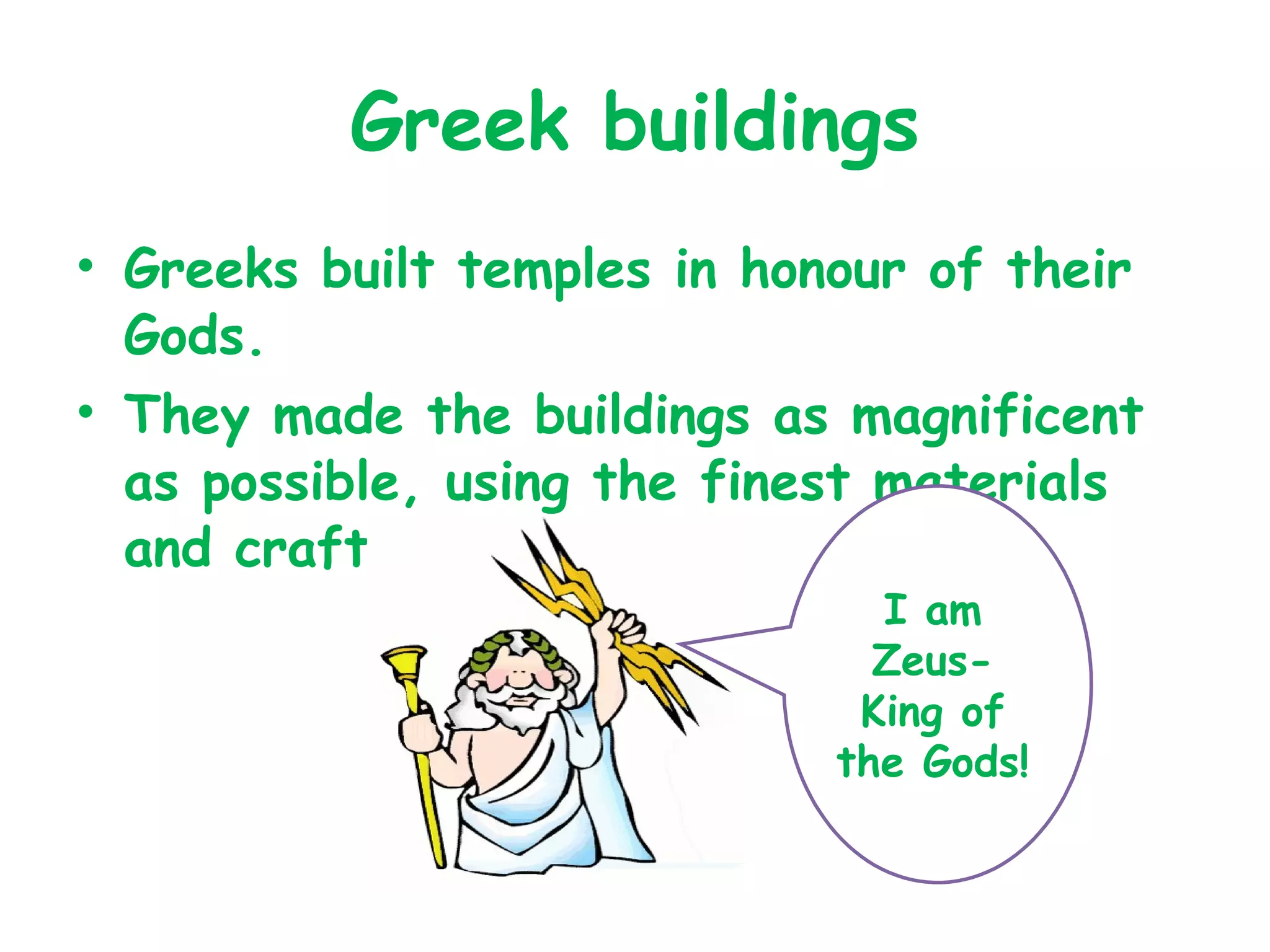 Greek buildings

• Greeks built temples in honour of their Gods.

• They made the buildings as magnificent as possible, using the finest materials and craft

I am Zeus- King of the Gods!